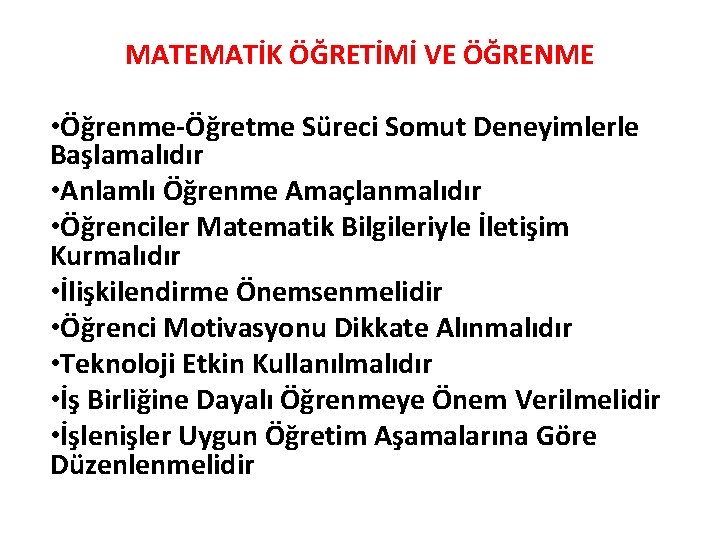 MATEMATİK ÖĞRETİMİ VE ÖĞRENME

•Öğrenme-Öğretme Süreci Somut Deneyimlerle Başlamalıdır
•Anlamlı Öğrenme Amaçlanmalıdır
•Öğrenciler Matematik Bilgileriyle İletişim Kurmalıdır
•İlişkilendirme Önemsenmelidir
•Öğrenci Motivasyonu Dikkate Alınmalıdır
•Teknoloji Etkin Kullanılmalıdır
•İş Birliğine Dayalı Öğrenmeye Önem Verilmelidir
•İşlenişler Uygun Öğretim Aşamalarına Göre Düzenlenmelidir